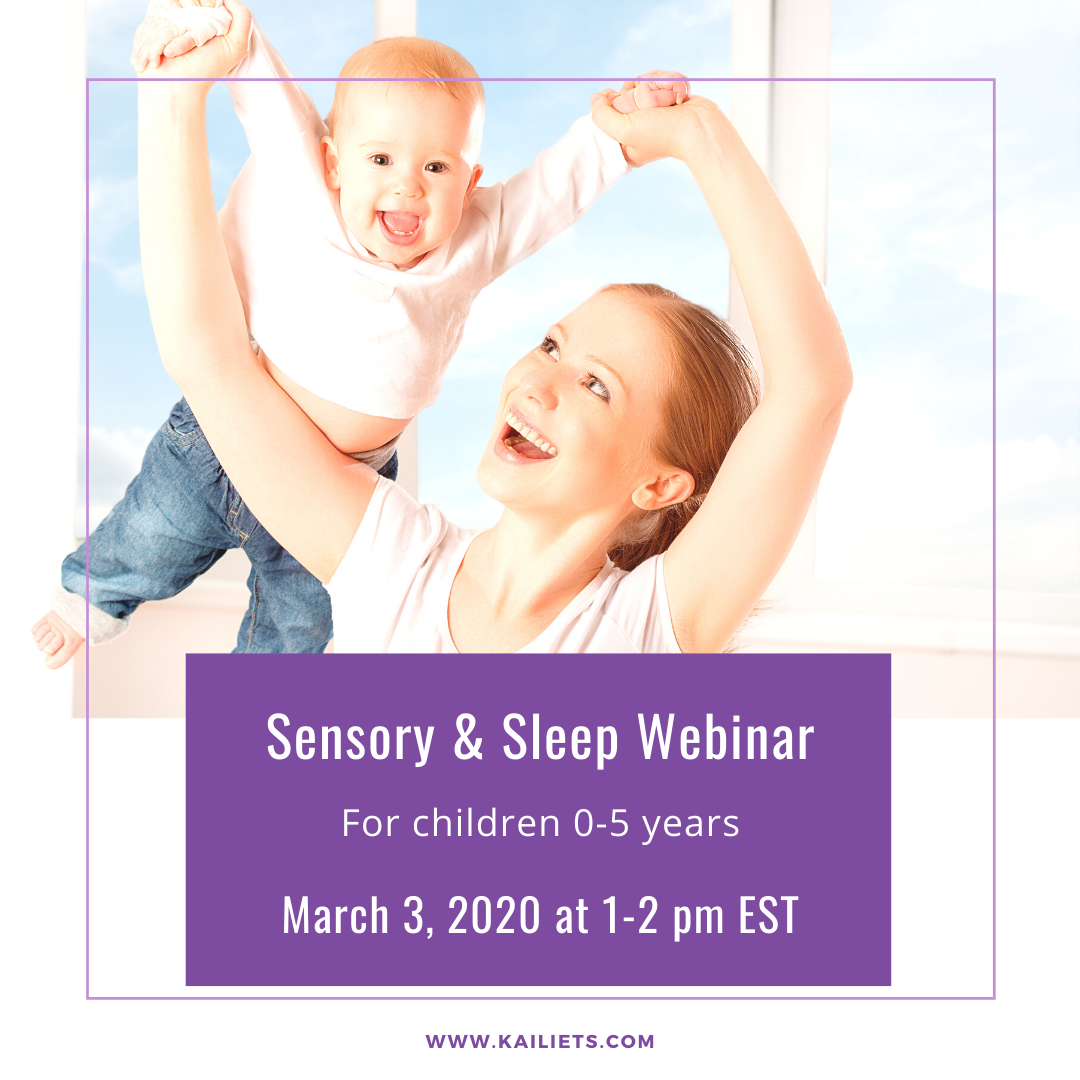 Sensory & Sleep Webinar

For children 0-5 years

March 3, 2020 at 1-2 pm EST

WWW.KAILIETS.COM